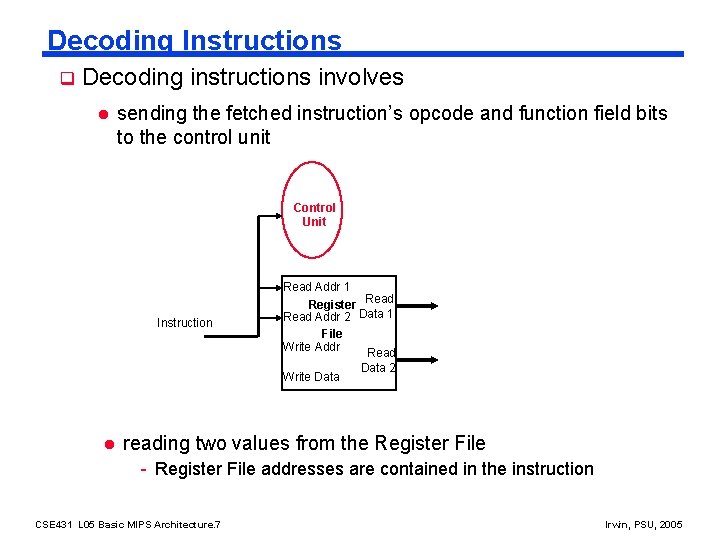 Decoding Instructions

Decoding instructions involves

sending the fetched instruction's opcode and function field bits to the control unit

Control Unit

Instruction

Read Addr 1

Register

Read Addr 2

File

Write Addr

Write Data

Read Data 1

Read Data 2

reading two values from the Register File

- Register File addresses are contained in the instruction

CSE431 L05 Basic MIPS Architecture.7

Irwin, PSU, 2005